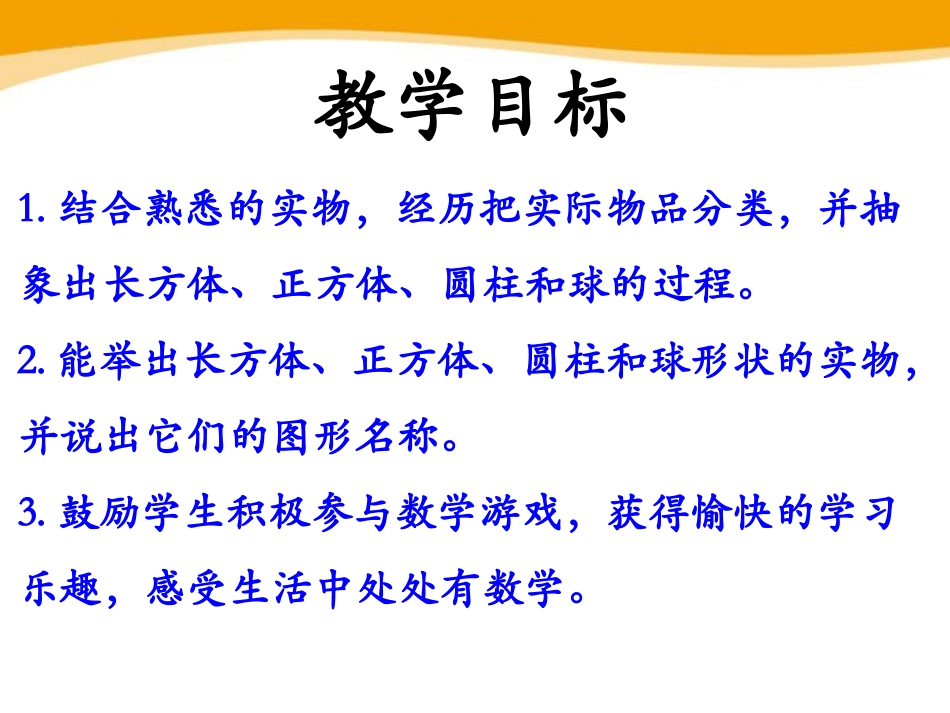 教学目标

1. 结合熟悉的实物，经历把实际物品分类，并抽象出长方体、正方体、圆柱和球的过程。

2. 能举出长方体、正方体、圆柱和球形状的实物，并说出它们的图形名称。

3. 鼓励学生积极参与数学游戏，获得愉快的学习乐趣，感受生活中处处有数学。